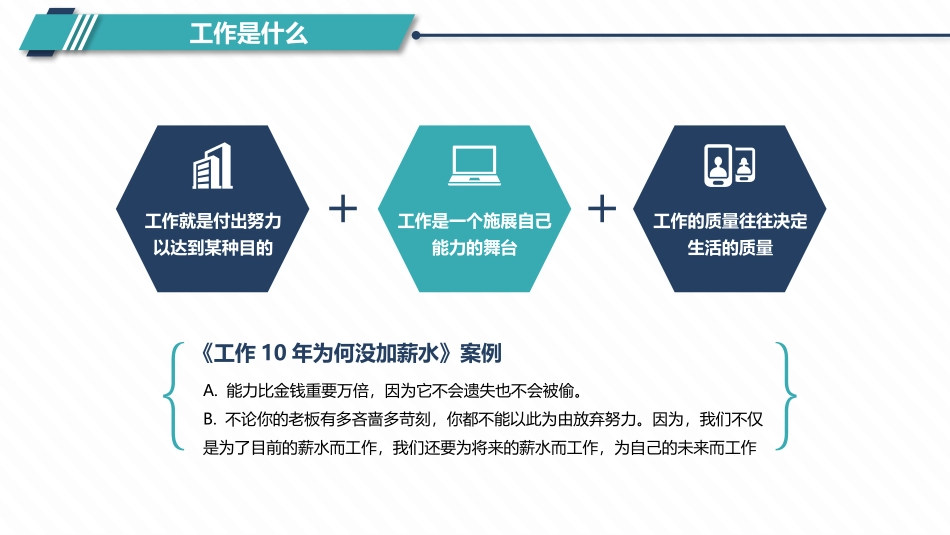 工作是什么

工作就是付出努力以达到某种目的

+

工作是一个施展自己能力的舞台

+

工作的质量往往决定生活的质量

《工作 10 年为何没加薪水》案例

A. 能力比金钱重要万倍，因为它不会遗失也不会被偷。

B. 不论你的老板有多吝啬多苛刻，你都不能以此为由放弃努力。因为，我们不仅是为了目前的薪水而工作，我们还要为将来的薪水而工作，为自己的未来而工作